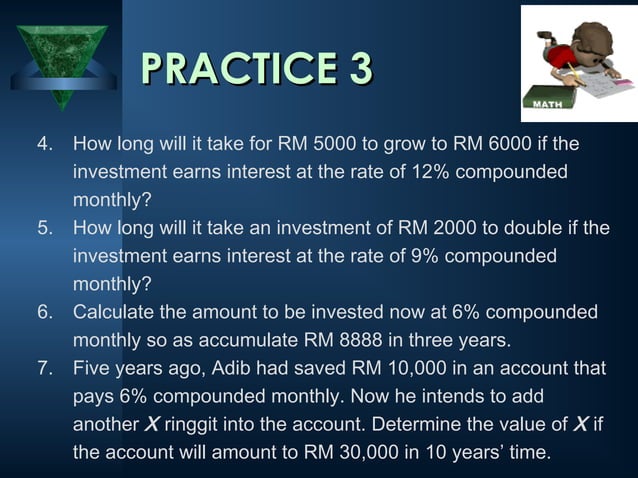 PRACTICE 3

MATH

4. How long will it take for RM 5000 to grow to RM 6000 if the investment earns interest at the rate of 12% compounded monthly?

5. How long will it take an investment of RM 2000 to double if the investment earns interest at the rate of 9% compounded monthly?

6. Calculate the amount to be invested now at 6% compounded monthly so as accumulate RM 8888 in three years.

7. Five years ago, Adib had saved RM 10,000 in an account that pays 6% compounded monthly. Now he intends to add another $X$ ringgit into the account. Determine the value of $X$ if the account will amount to RM 30,000 in 10 years' time.